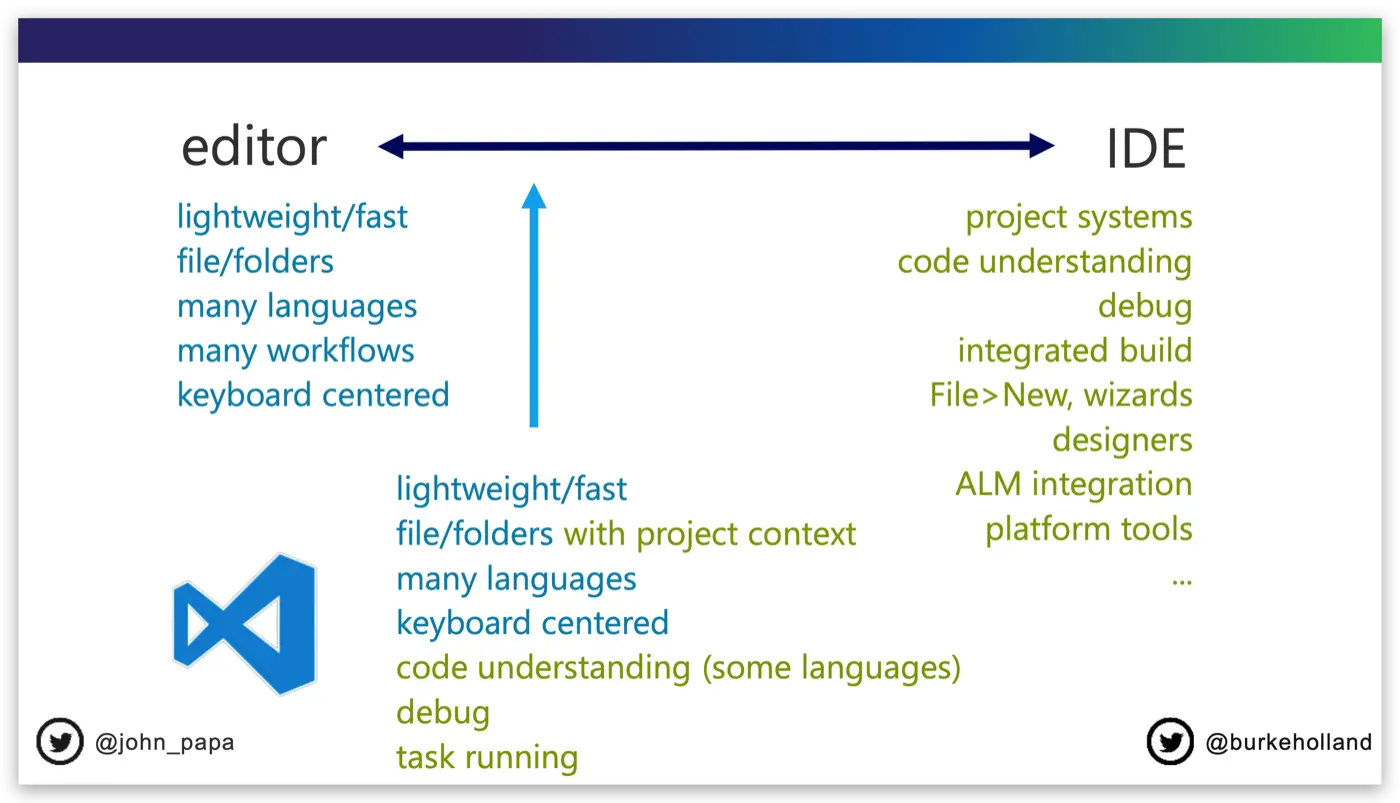 editor

IDE

lightweight/fast
file/folders
many languages
many workflows
keyboard centered

project systems
code understanding
debug
integrated build
File>New, wizards
designers
ALM integration
platform tools
...

lightweight/fast
file/folders with project context
many languages
keyboard centered
code understanding (some languages)
debug
task running

@john_papa

@burkeholland